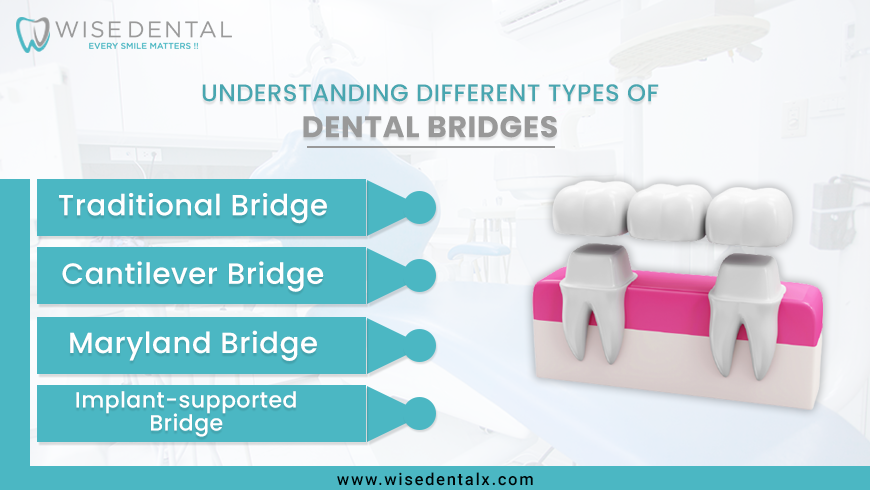 WISE DENTAL
EVERY SMILE MATTERS !!

UNDERSTANDING DIFFERENT TYPES OF
DENTAL BRIDGES

Traditional Bridge

Cantilever Bridge

Maryland Bridge

Implant-supported Bridge

www.wisedentalx.com